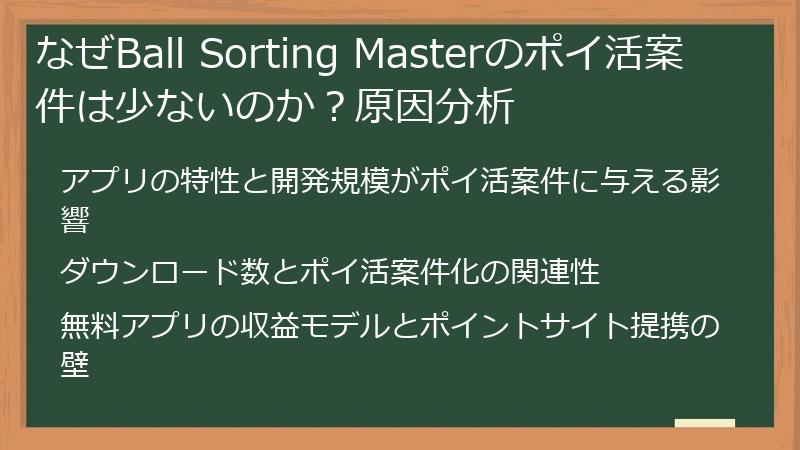 なぜBall Sorting Masterのポイ活案件は少ないのか？原因分析

アプリの特性と開発規模がポイ活案件に与える影響

ダウンロード数とポイ活案件化の関連性

無料アプリの収益モデルとポイントサイト提携の壁